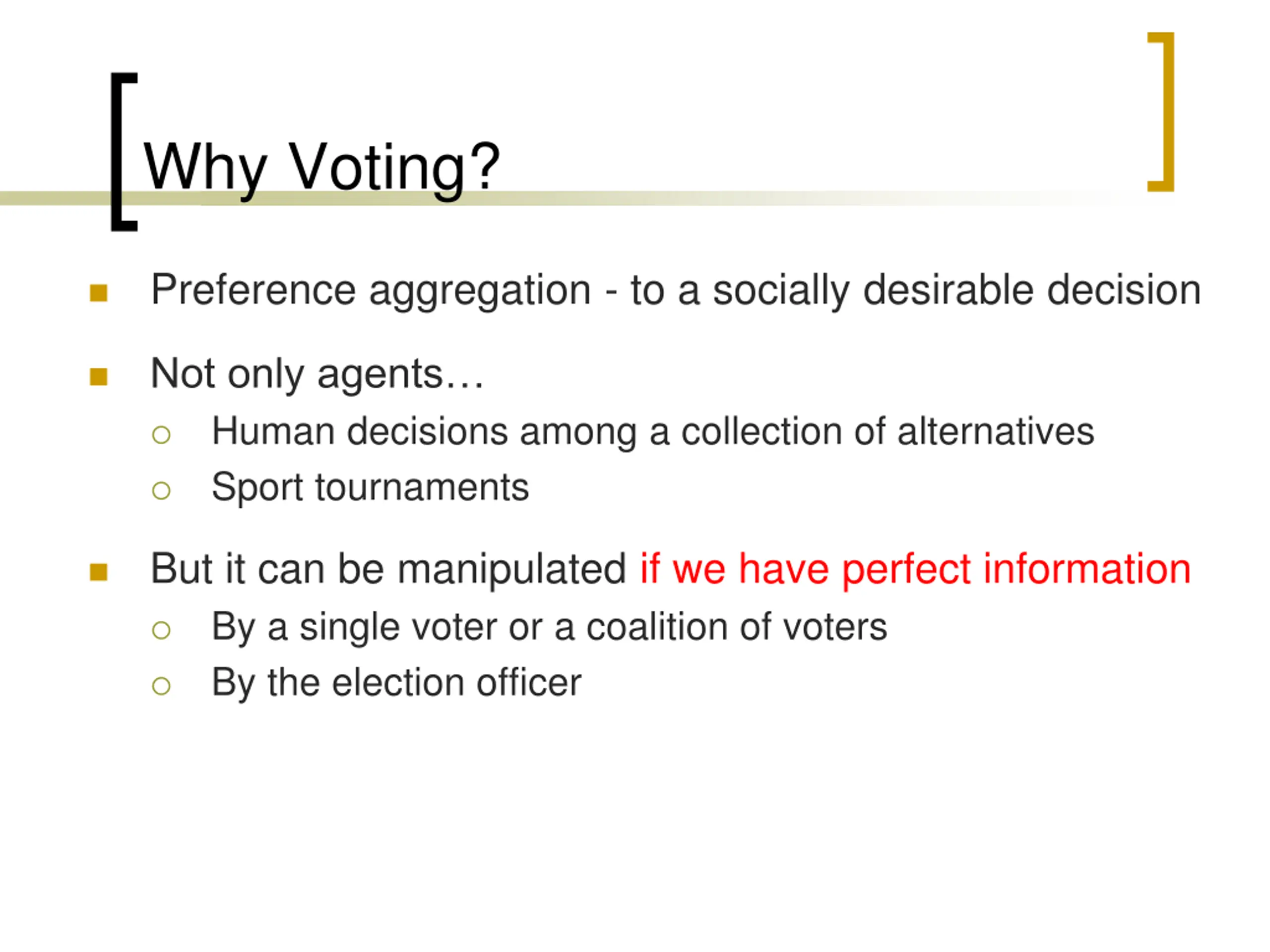 Why Voting?

- Preference aggregation - to a socially desirable decision

- Not only agents…
  - Human decisions among a collection of alternatives
  - Sport tournaments

- But it can be manipulated if we have perfect information
  - By a single voter or a coalition of voters
  - By the election officer